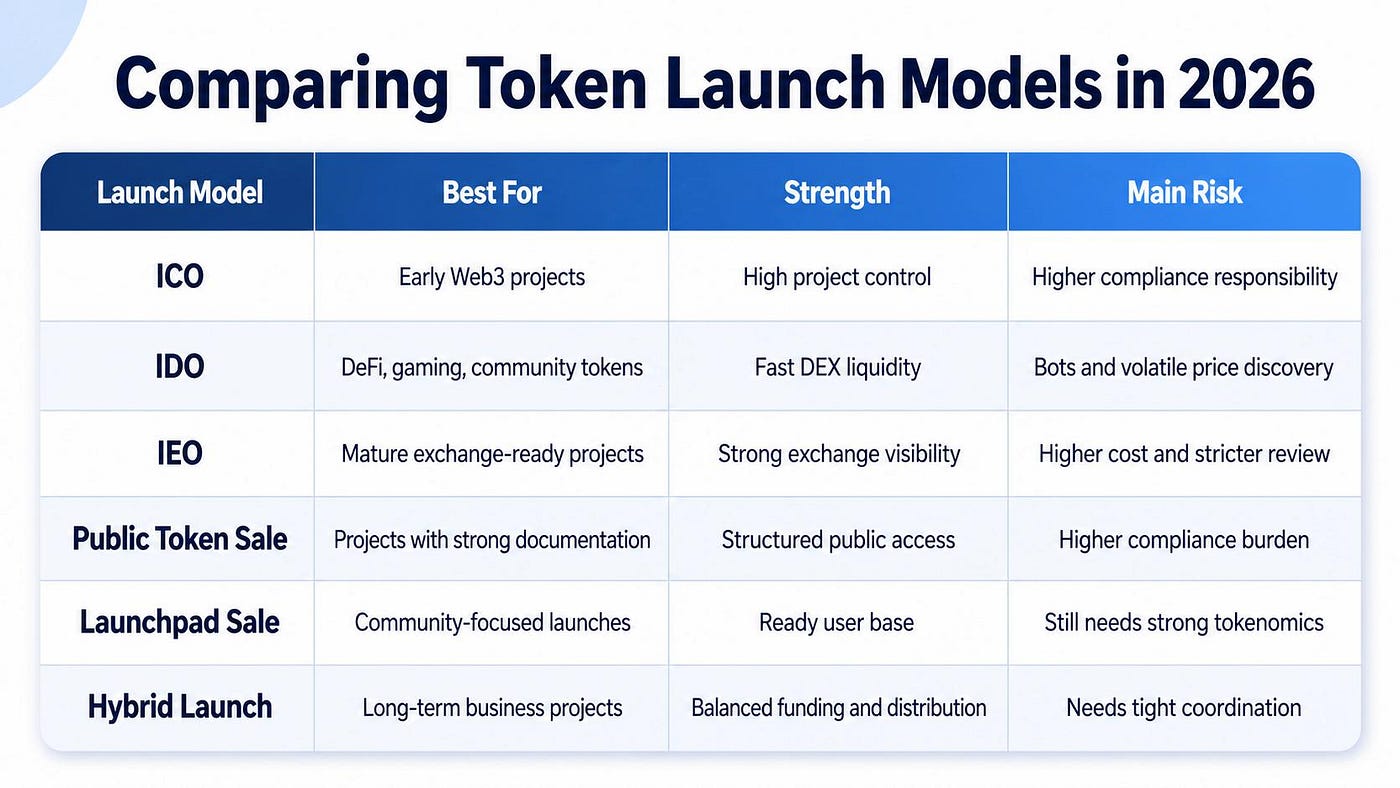 Comparing Token Launch Models in 2026

| Launch Model | Best For | Strength | Main Risk |
|---|---|---|---|
| ICO | Early Web3 projects | High project control | Higher compliance responsibility |
| IDO | DeFi, gaming, community tokens | Fast DEX liquidity | Bots and volatile price discovery |
| IEO | Mature exchange-ready projects | Strong exchange visibility | Higher cost and stricter review |
| Public Token Sale | Projects with strong documentation | Structured public access | Higher compliance burden |
| Launchpad Sale | Community-focused launches | Ready user base | Still needs strong tokenomics |
| Hybrid Launch | Long-term business projects | Balanced funding and distribution | Needs tight coordination |